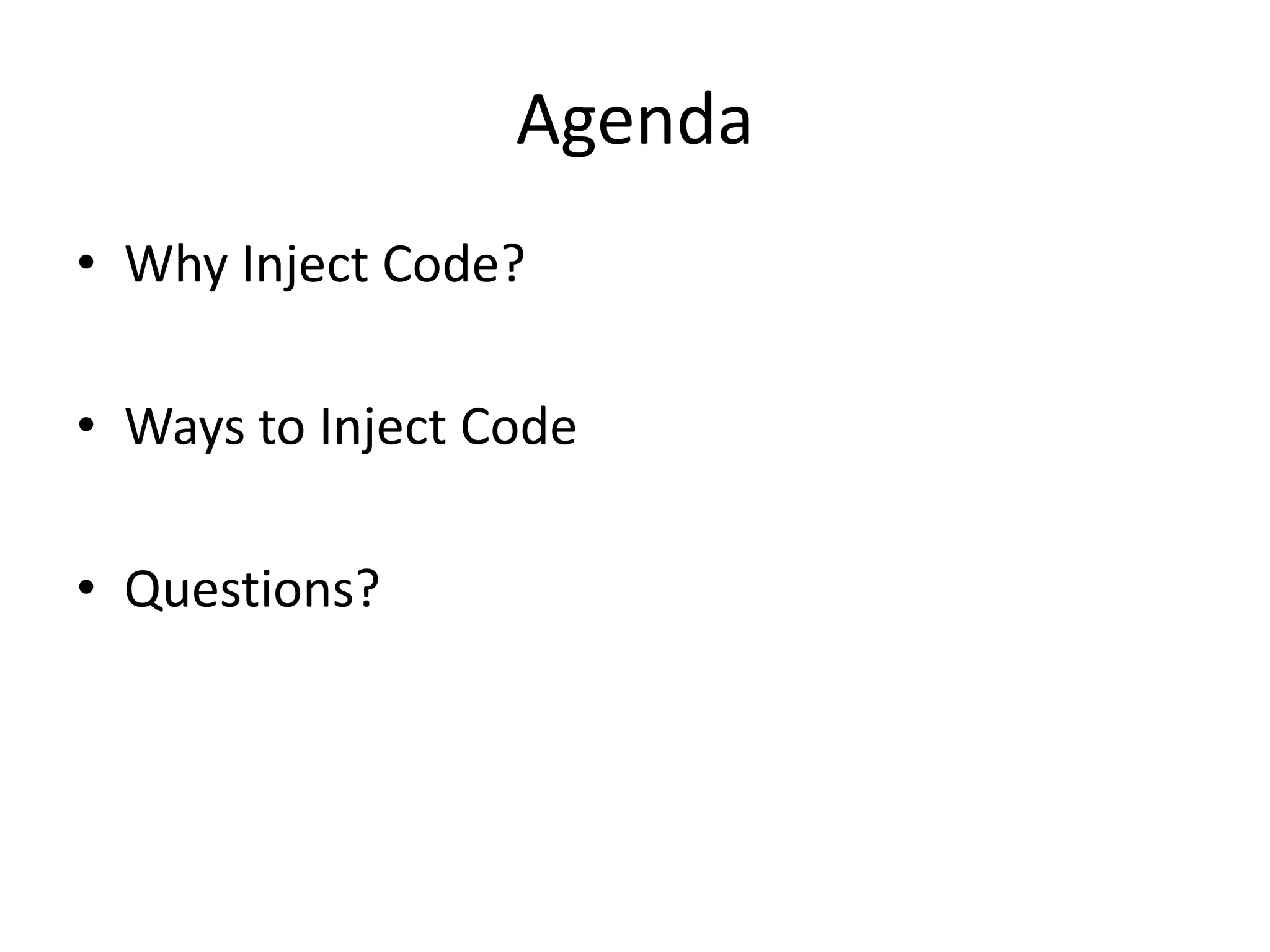 Agenda

• Why Inject Code?

• Ways to Inject Code

• Questions?